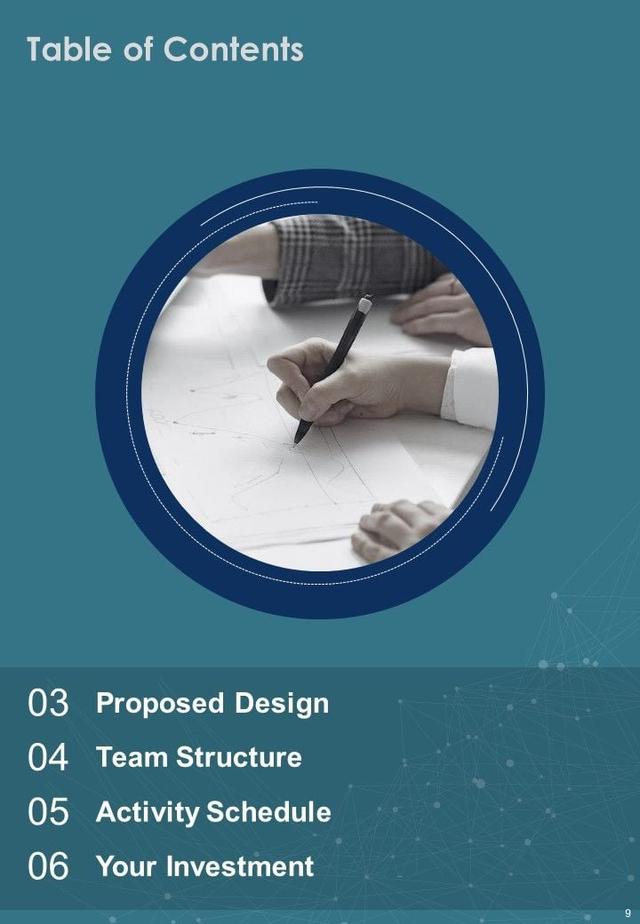 Table of Contents

03 Proposed Design

04 Team Structure

05 Activity Schedule

06 Your Investment

9